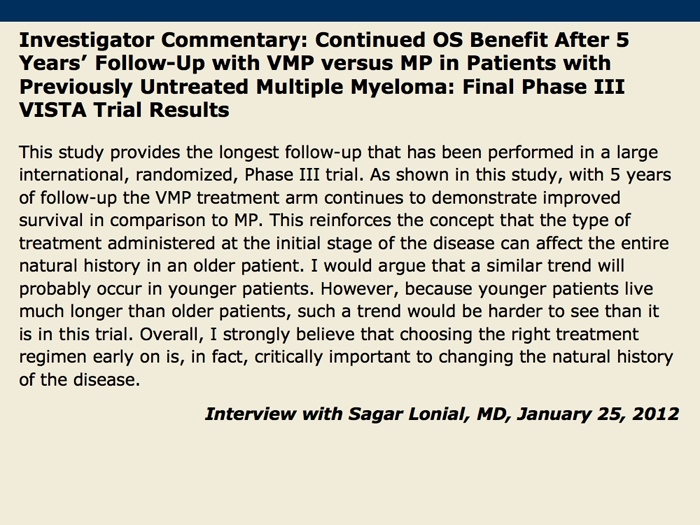 Investigator Commentary: Continued OS Benefit After 5 Years' Follow-Up with VMP versus MP in Patients with Previously Untreated Multiple Myeloma: Final Phase III VISTA Trial Results

This study provides the longest follow-up that has been performed in a large international, randomized, Phase III trial. As shown in this study, with 5 years of follow-up the VMP treatment arm continues to demonstrate improved survival in comparison to MP. This reinforces the concept that the type of treatment administered at the initial stage of the disease can affect the entire natural history in an older patient. I would argue that a similar trend will probably occur in younger patients. However, because younger patients live much longer than older patients, such a trend would be harder to see than it is in this trial. Overall, I strongly believe that choosing the right treatment regimen early on is, in fact, critically important to changing the natural history of the disease.

Interview with Sagar Lonial, MD, January 25, 2012